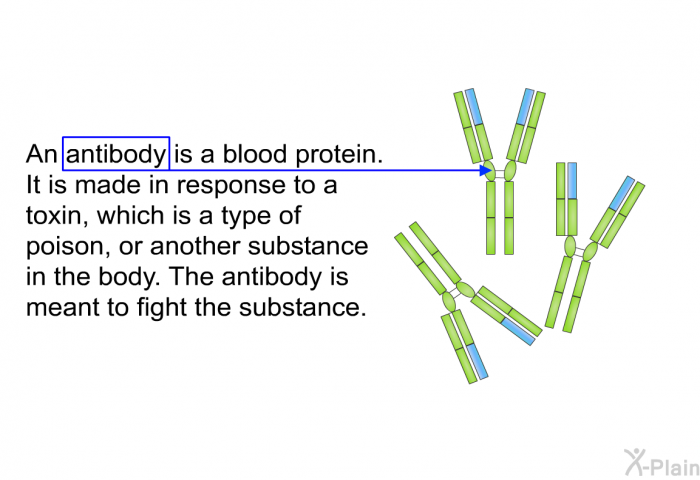 An antibody is a blood protein. It is made in response to a toxin, which is a type of poison, or another substance in the body. The antibody is meant to fight the substance.

X-Plain